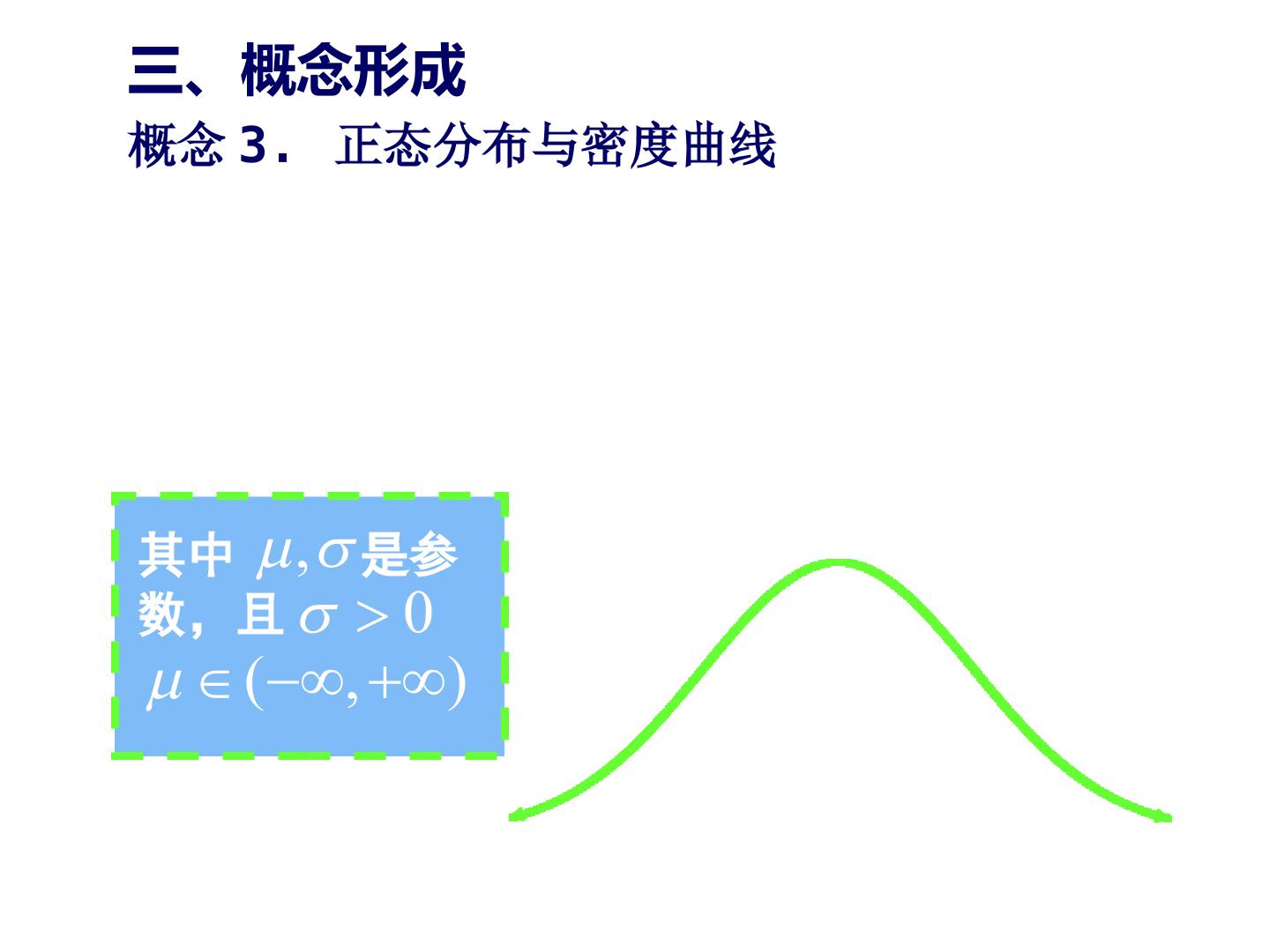 三、概念形成

概念3. 正态分布与密度曲线

其中$\mu,\sigma$是参数，且$\sigma>0$
$\mu\in(-\infty,+\infty)$